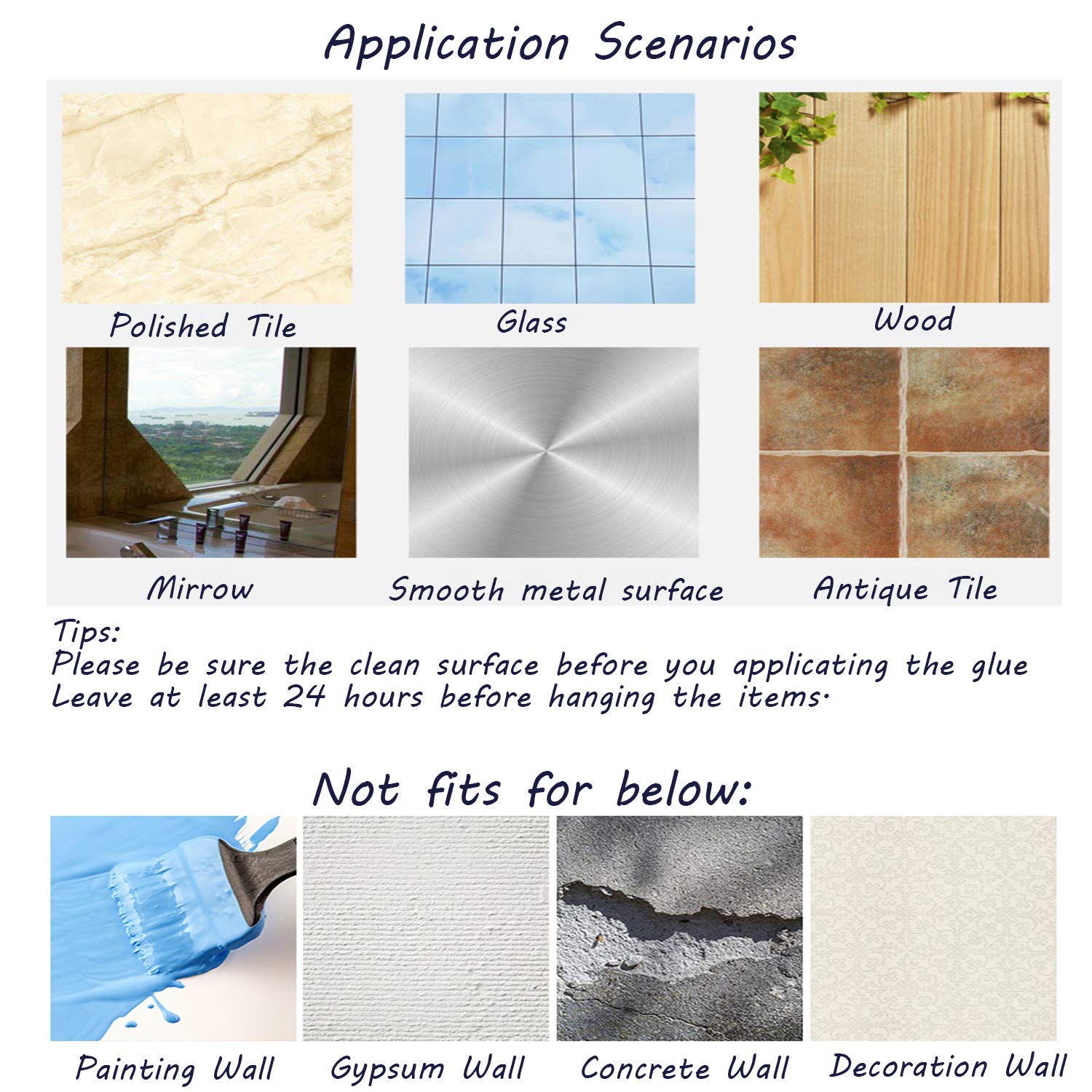 Application Scenarios

Polished Tile

Glass

Wood

Mirrow

Smooth metal surface

Antique Tile

Tips:
Please be sure the clean surface before you applicating the glue
Leave at least 24 hours before hanging the items.

Not fits for below:

Painting Wall

Gypsum Wall

Concrete Wall

Decoration Wall